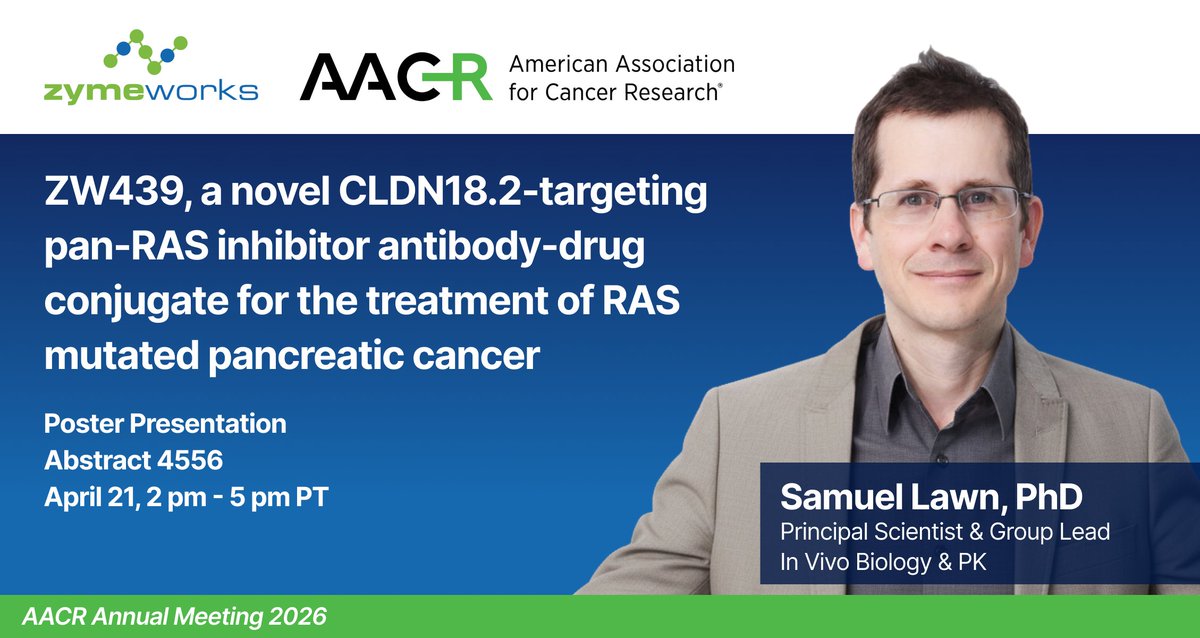 zymeworks

AACR American Association for Cancer Research®

ZW439, a novel CLDN18.2-targeting pan-RAS inhibitor antibody-drug conjugate for the treatment of RAS mutated pancreatic cancer

Poster Presentation
Abstract 4556
April 21, 2 pm - 5 pm PT

Samuel Lawn, PhD
Principal Scientist & Group Lead
In Vivo Biology & PK

AACR Annual Meeting 2026